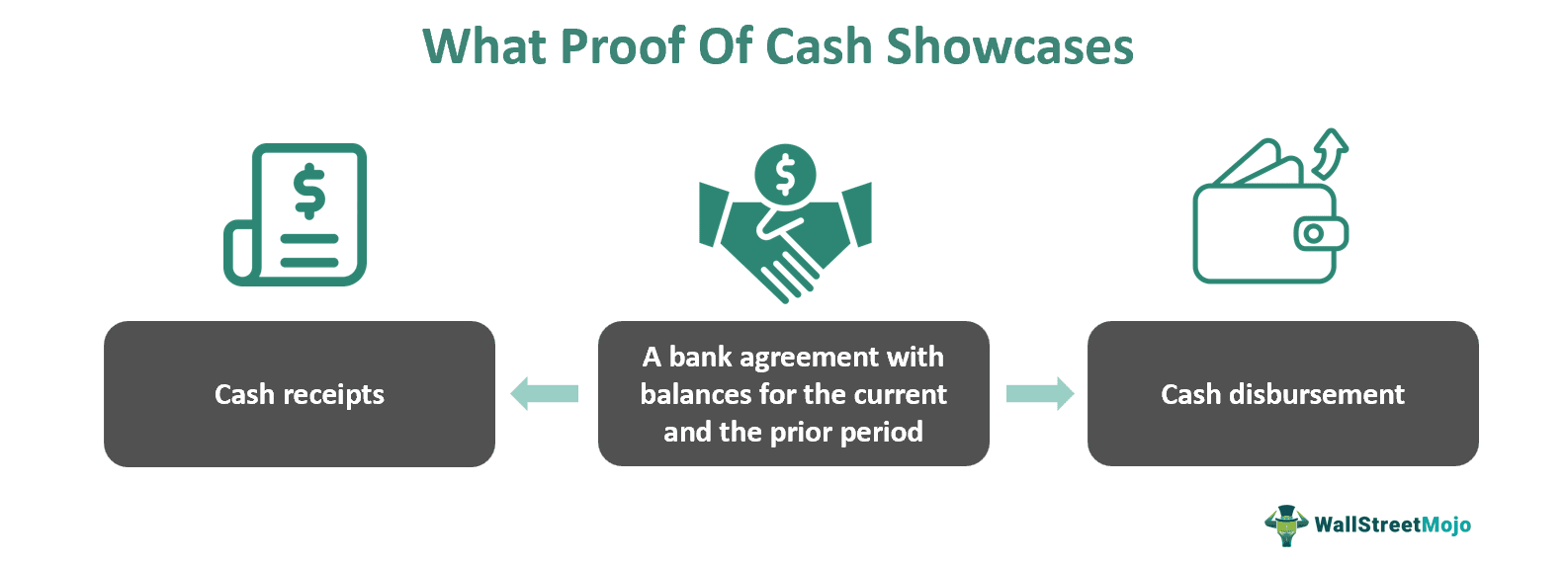 What Proof Of Cash Showcases

Cash receipts

A bank agreement with balances for the current and the prior period

Cash disbursement

WallStreetMojo